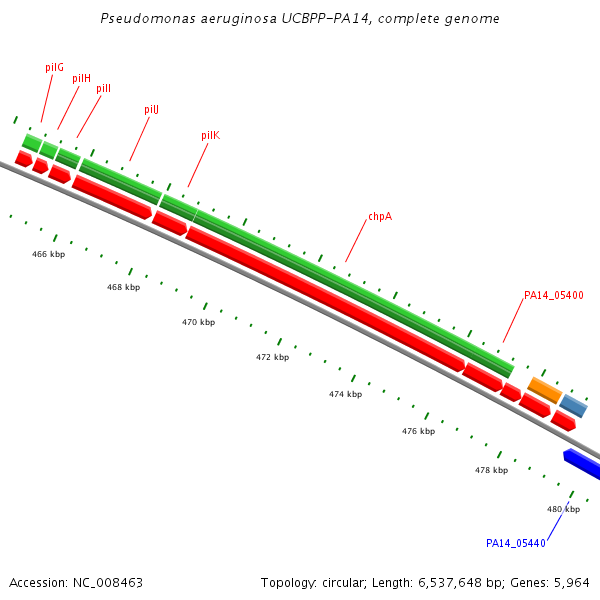 Pseudomonas aeruginosa UCBPP-PA14, complete genome

pilG
pilH
pilI
pilJ
pilK
chpA
PA14_05400

466 kbp
468 kbp
470 kbp
472 kbp
474 kbp
476 kbp
478 kbp
480 kbp

PA14_05440

Accession: NC_008463

Topology: circular; Length: 6,537,648 bp; Genes: 5,964